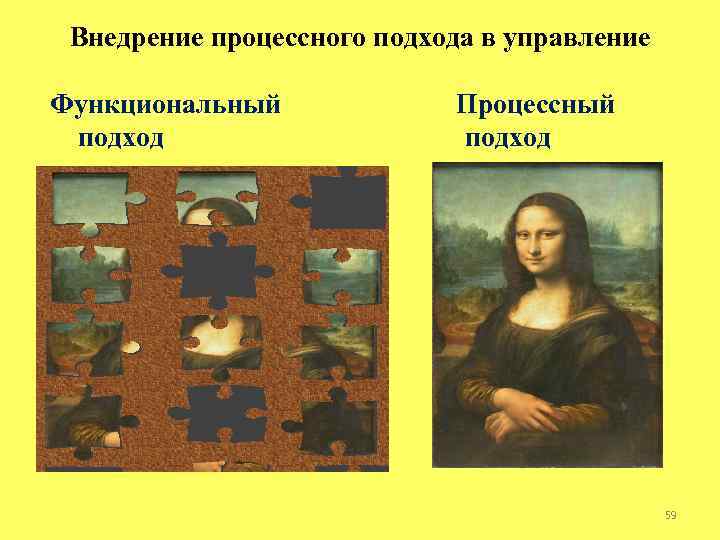 Внедрение процессного подхода в управление

Функциональный подход

Процессный подход

59